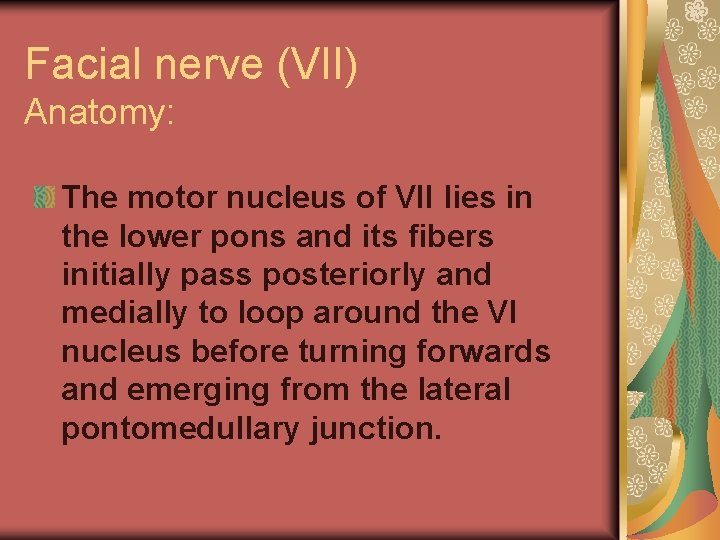 Facial nerve (VII)
Anatomy:

The motor nucleus of VII lies in the lower pons and its fibers initially pass posteriorly and medially to loop around the VI nucleus before turning forwards and emerging from the lateral pontomedullary junction.